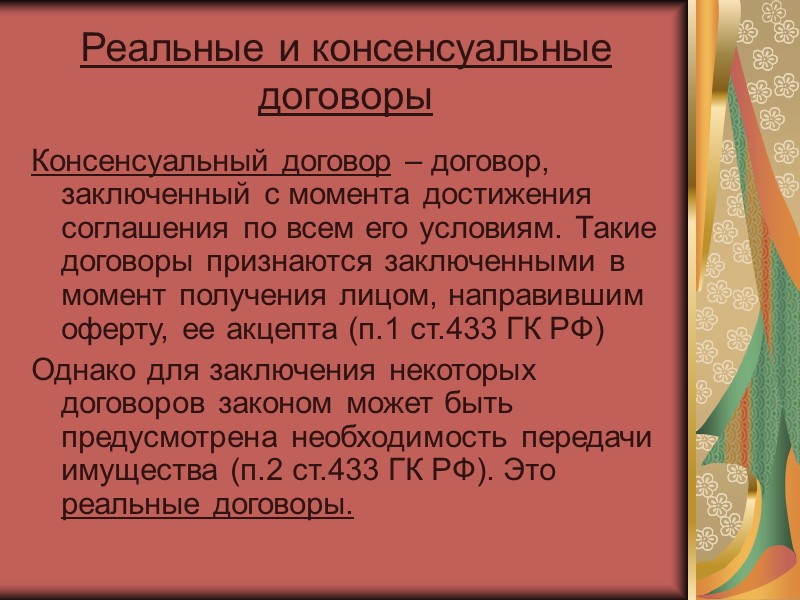 Реальные и консенсуальные договоры

Консенсуальный договор – договор, заключенный с момента достижения соглашения по всем его условиям. Такие договоры признаются заключенными в момент получения лицом, направившим оферту, ее акцепта (п.1 ст.433 ГК РФ)

Однако для заключения некоторых договоров законом может быть предусмотрена необходимость передачи имущества (п.2 ст.433 ГК РФ). Это реальные договоры.